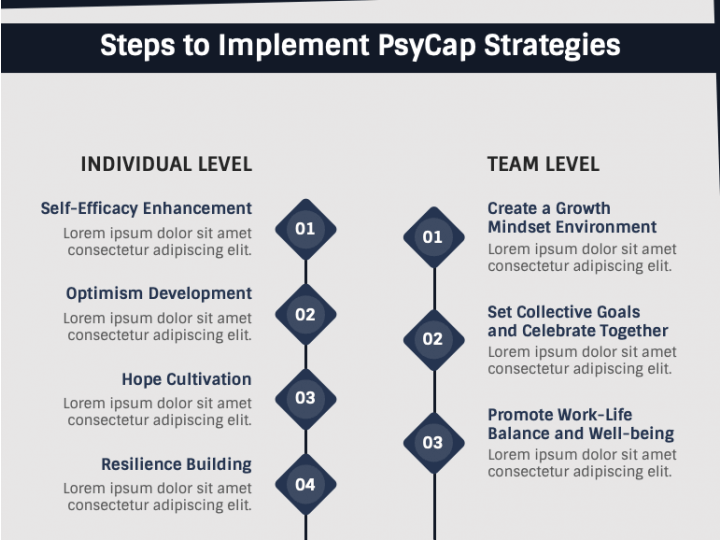 Steps to Implement PsyCap Strategies

INDIVIDUAL LEVEL

Self-Efficacy Enhancement
Lorem ipsum dolor sit amet consectetur adipiscing elit.

01

Optimism Development
Lorem ipsum dolor sit amet consectetur adipiscing elit.

02

Hope Cultivation
Lorem ipsum dolor sit amet consectetur adipiscing elit.

03

Resilience Building
Lorem ipsum dolor sit amet consectetur adipiscing elit.

04

TEAM LEVEL

01

Create a Growth Mindset Environment
Lorem ipsum dolor sit amet consectetur adipiscing elit.

02

Set Collective Goals and Celebrate Together
Lorem ipsum dolor sit amet consectetur adipiscing elit.

03

Promote Work-Life Balance and Well-being
Lorem ipsum dolor sit amet consectetur adipiscing elit.